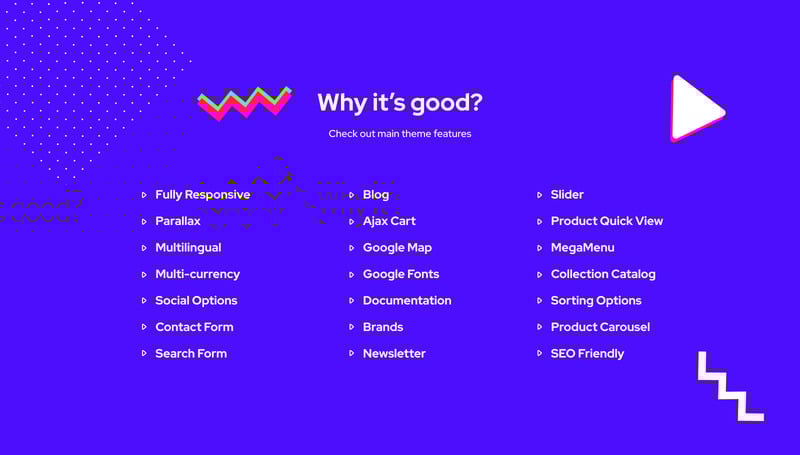 Why it's good?

Check out main theme features

Fully Responsive
Parallax
Multilingual
Multi-currency
Social Options
Contact Form
Search Form

Blog
Ajax Cart
Google Map
Google Fonts
Documentation
Brands
Newsletter

Slider
Product Quick View
MegaMenu
Collection Catalog
Sorting Options
Product Carousel
SEO Friendly